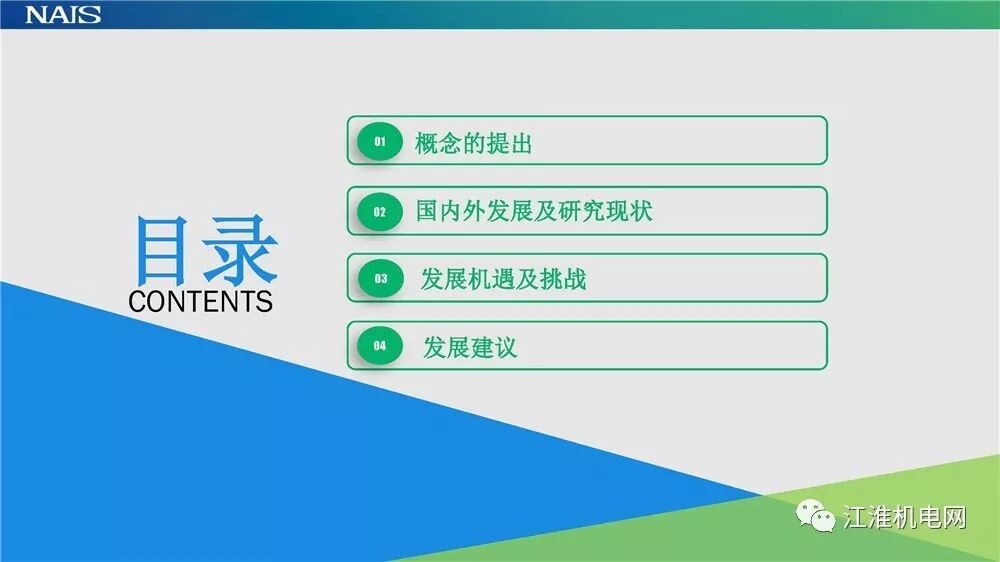 NAIS

目录
CONTENTS

01 概念的提出

02 国内外发展及研究现状

03 发展机遇及挑战

04 发展建议

江淮机电网